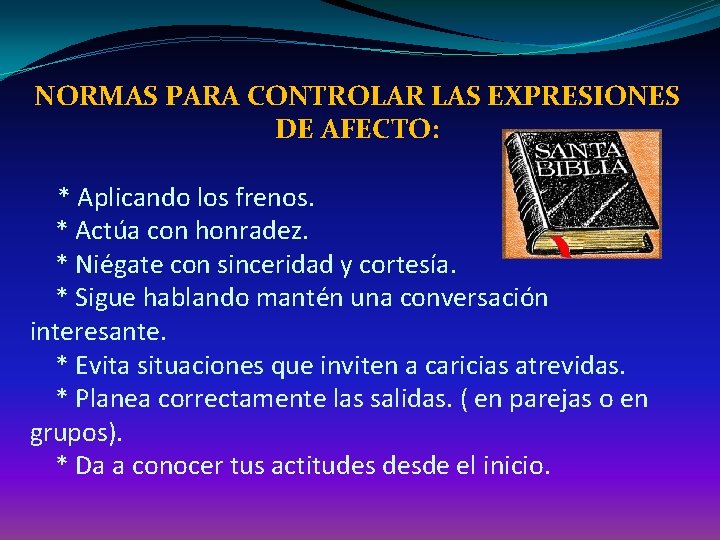 NORMAS PARA CONTROLAR LAS EXPRESIONES DE AFECTO:

SANTA BIBLIA

* Aplicando los frenos.
* Actúa con honradez.
* Niégate con sinceridad y cortesía.
* Sigue hablando mantén una conversación interesante.
* Evita situaciones que inviten a caricias atrevidas.
* Planea correctamente las salidas. ( en parejas o en grupos).
* Da a conocer tus actitudes desde el inicio.